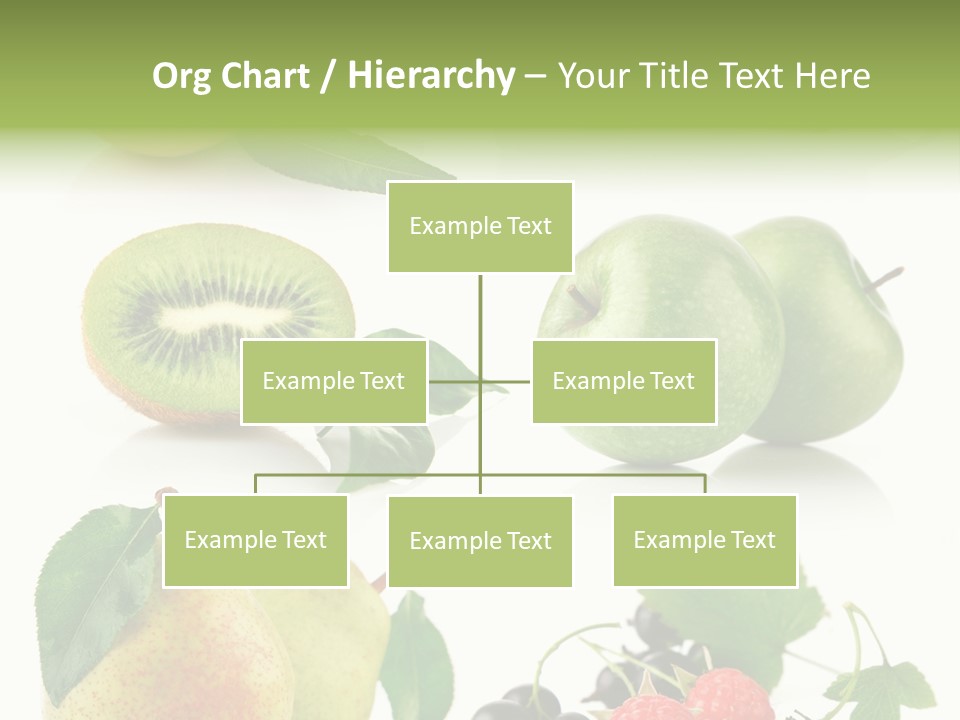 Org Chart / Hierarchy – Your Title Text Here

Example Text

Example Text

Example Text

Example Text

Example Text

Example Text